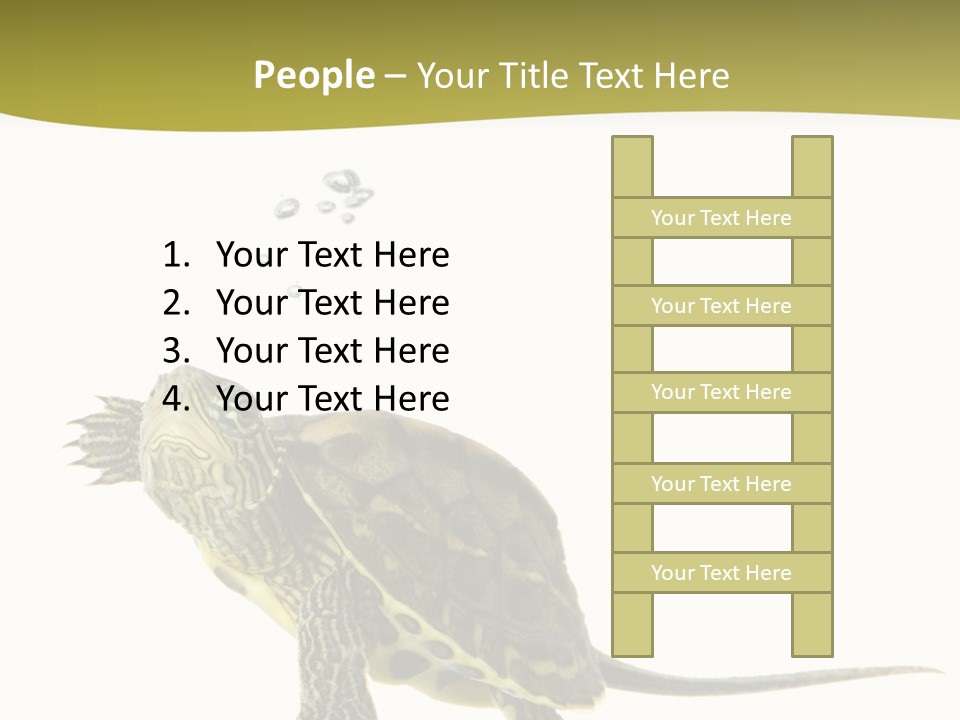 People – Your Title Text Here

1. Your Text Here
2. Your Text Here
3. Your Text Here
4. Your Text Here

Your Text Here

Your Text Here

Your Text Here

Your Text Here

Your Text Here